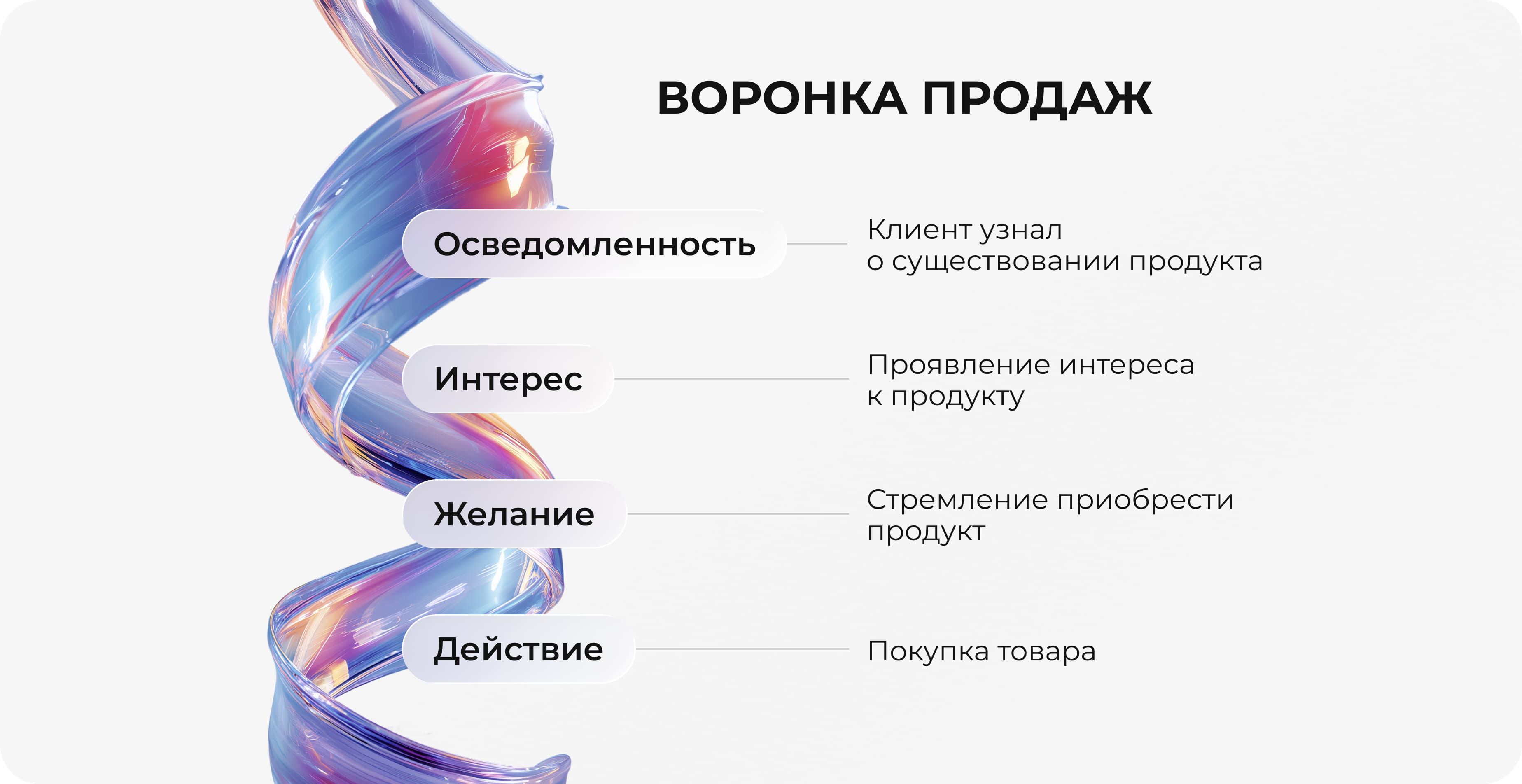 ВОРОНКА ПРОДАЖ

Осведомленность

Клиент узнал о существовании продукта

Интерес

Проявление интереса к продукту

Желание

Стремление приобрести продукт

Действие

Покупка товара